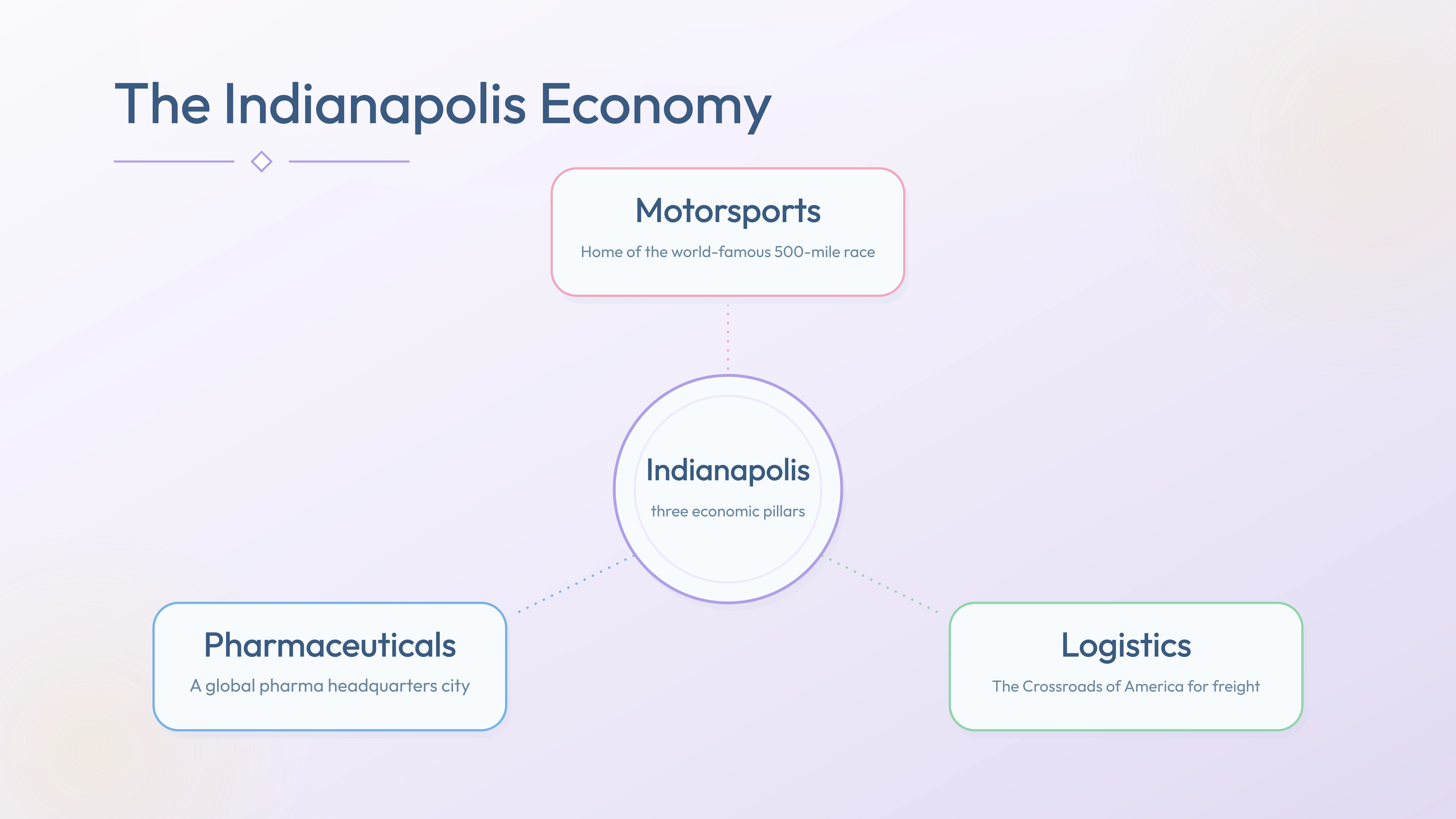 The Indianapolis Economy

Motorsports
Home of the world-famous 500-mile race

Indianapolis
three economic pillars

Pharmaceuticals
A global pharma headquarters city

Logistics
The Crossroads of America for freight